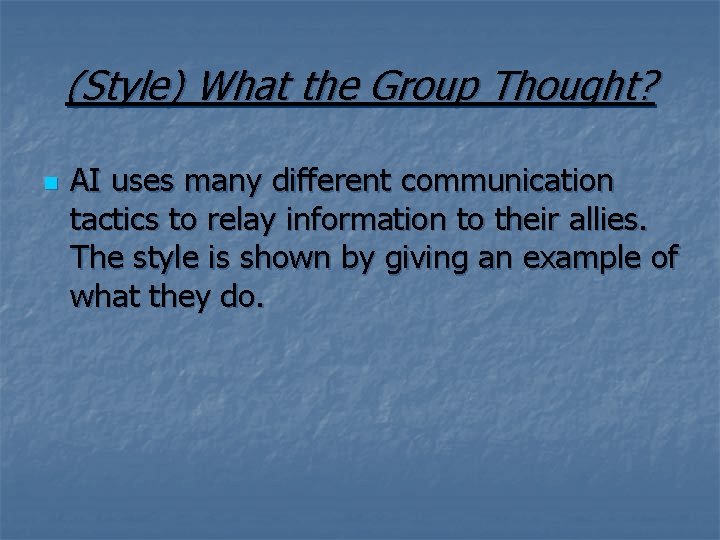 (Style) What the Group Thought?

AI uses many different communication tactics to relay information to their allies. The style is shown by giving an example of what they do.